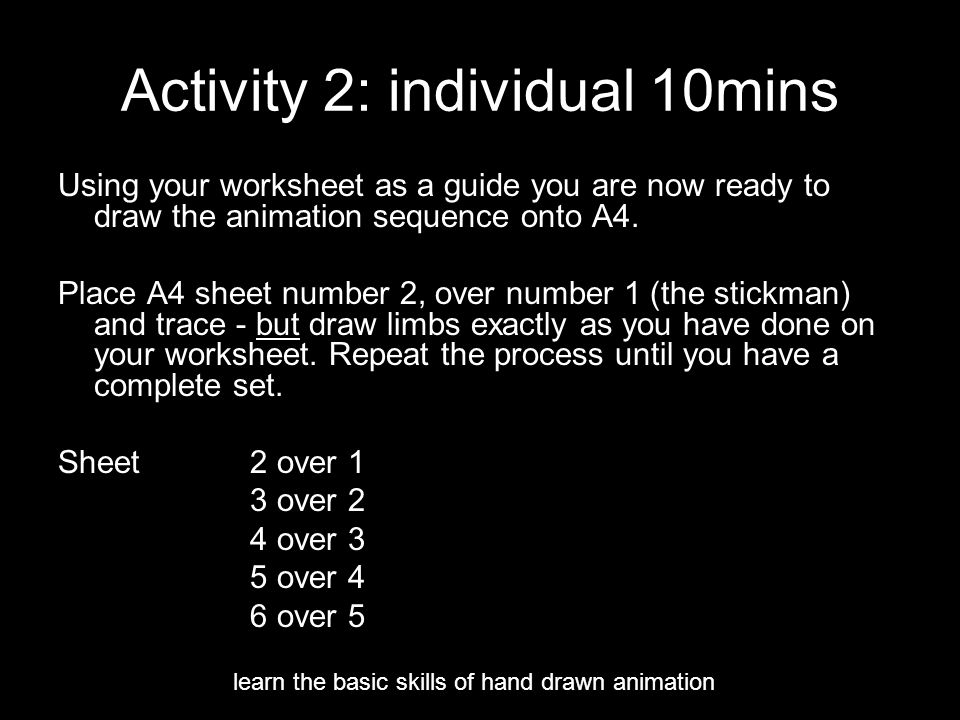 Activity 2: individual 10mins

Using your worksheet as a guide you are now ready to draw the animation sequence onto A4.

Place A4 sheet number 2, over number 1 (the stickman) and trace - but draw limbs exactly as you have done on your worksheet. Repeat the process until you have a complete set.

Sheet 2 over 1
3 over 2
4 over 3
5 over 4
6 over 5

learn the basic skills of hand drawn animation